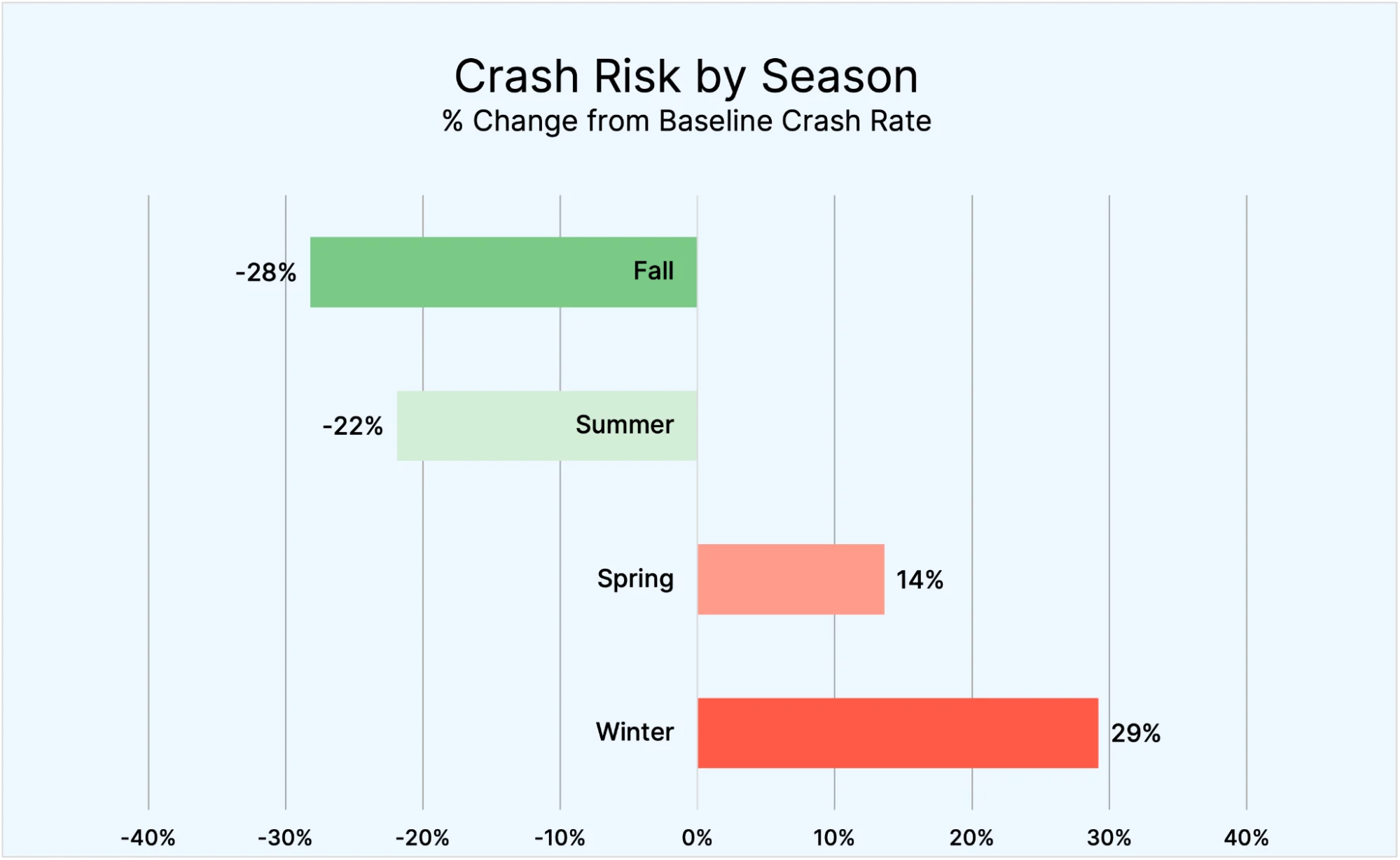 Crash Risk by Season
% Change from Baseline Crash Rate

-28% Fall

-22% Summer

Spring 14%

Winter 29%

-40% -30% -20% -10% 0% 10% 20% 30% 40%